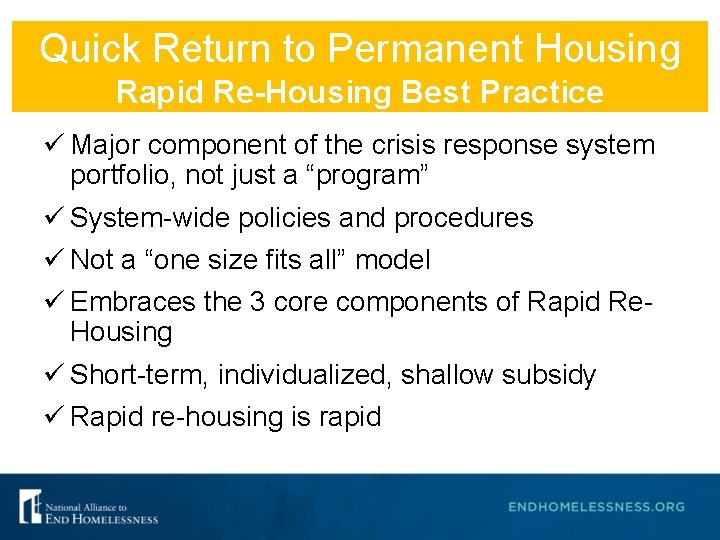 Quick Return to Permanent Housing
Rapid Re-Housing Best Practice

✓ Major component of the crisis response system portfolio, not just a “program”

✓ System-wide policies and procedures

✓ Not a “one size fits all” model

✓ Embraces the 3 core components of Rapid Re-Housing

✓ Short-term, individualized, shallow subsidy

✓ Rapid re-housing is rapid

National Alliance to END HOMELESSNESS

ENDHOMELESSNESS.ORG